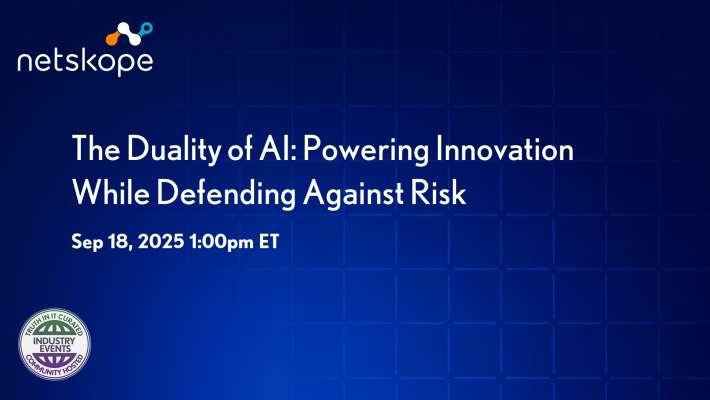 netskope

The Duality of AI: Powering Innovation While Defending Against Risk

Sep 18, 2025 1:00pm ET

TRUTH IN IT CURATED
INDUSTRY EVENTS
COMMUNITY HOSTED